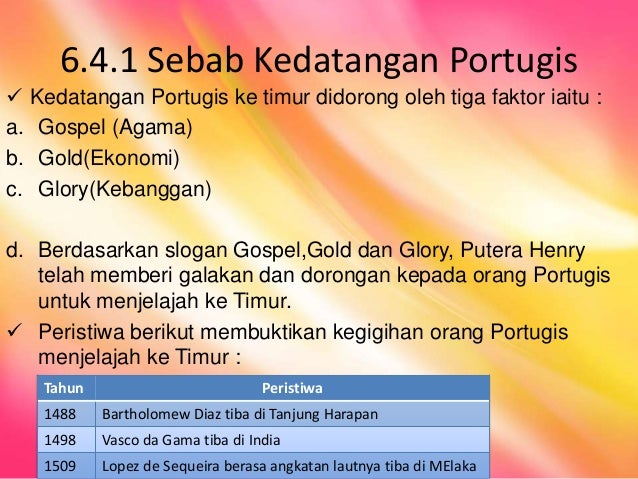 6.4.1 Sebab Kedatangan Portugis

✓ Kedatangan Portugis ke timur didorong oleh tiga faktor iaitu :

a. Gospel (Agama)
b. Gold(Ekonomi)
c. Glory(Kebanggan)

d. Berdasarkan slogan Gospel,Gold dan Glory, Putera Henry telah memberi galakan dan dorongan kepada orang Portugis untuk menjelajah ke Timur.

✓ Peristiwa berikut membuktikan kegigihan orang Portugis menjelajah ke Timur :

| Tahun | Peristiwa |
|---|---|
| 1488 | Bartholomew Diaz tiba di Tanjung Harapan |
| 1498 | Vasco da Gama tiba di India |
| 1509 | Lopez de Sequeira berasa angkatan lautnya tiba di MElaka |